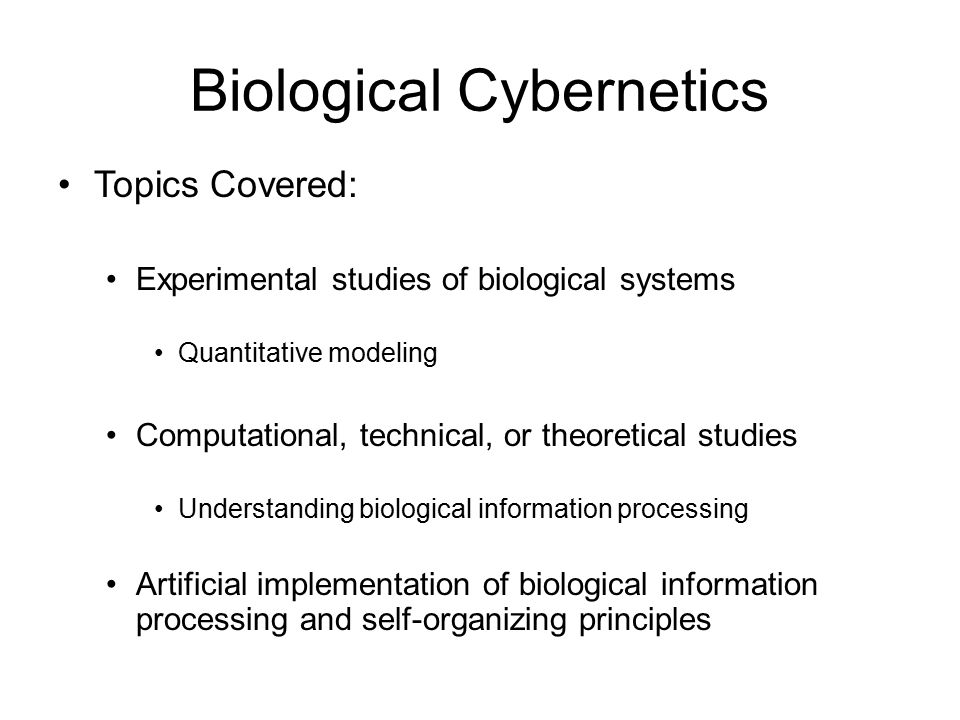 Biological Cybernetics

• Topics Covered:

• Experimental studies of biological systems

• Quantitative modeling

• Computational, technical, or theoretical studies

• Understanding biological information processing

• Artificial implementation of biological information processing and self-organizing principles